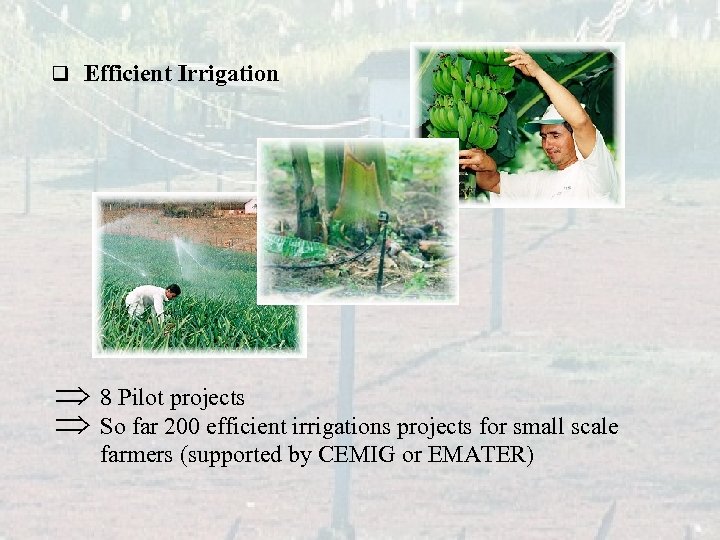 ❑ Efficient Irrigation

⇒ 8 Pilot projects
⇒ So far 200 efficient irrigations projects for small scale farmers (supported by CEMIG or EMATER)